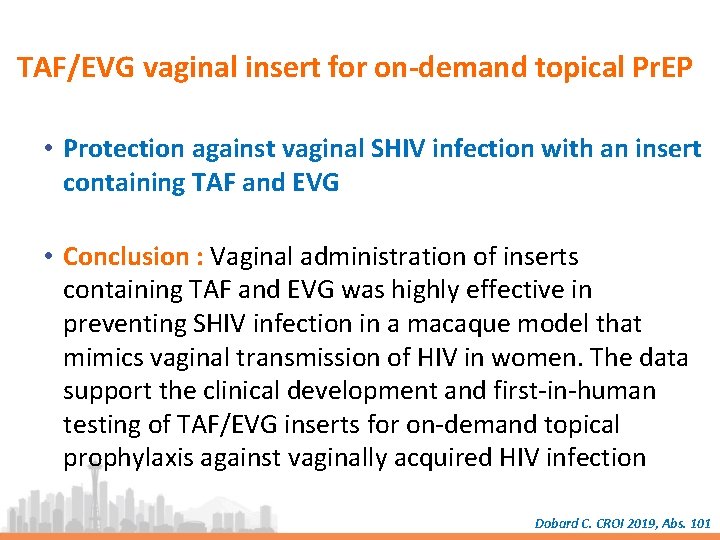 TAF/EVG vaginal insert for on-demand topical PrEP

• Protection against vaginal SHIV infection with an insert containing TAF and EVG

• Conclusion : Vaginal administration of inserts containing TAF and EVG was highly effective in preventing SHIV infection in a macaque model that mimics vaginal transmission of HIV in women. The data support the clinical development and first-in-human testing of TAF/EVG inserts for on-demand topical prophylaxis against vaginally acquired HIV infection

Dobard C. CROI 2019, Abs. 101